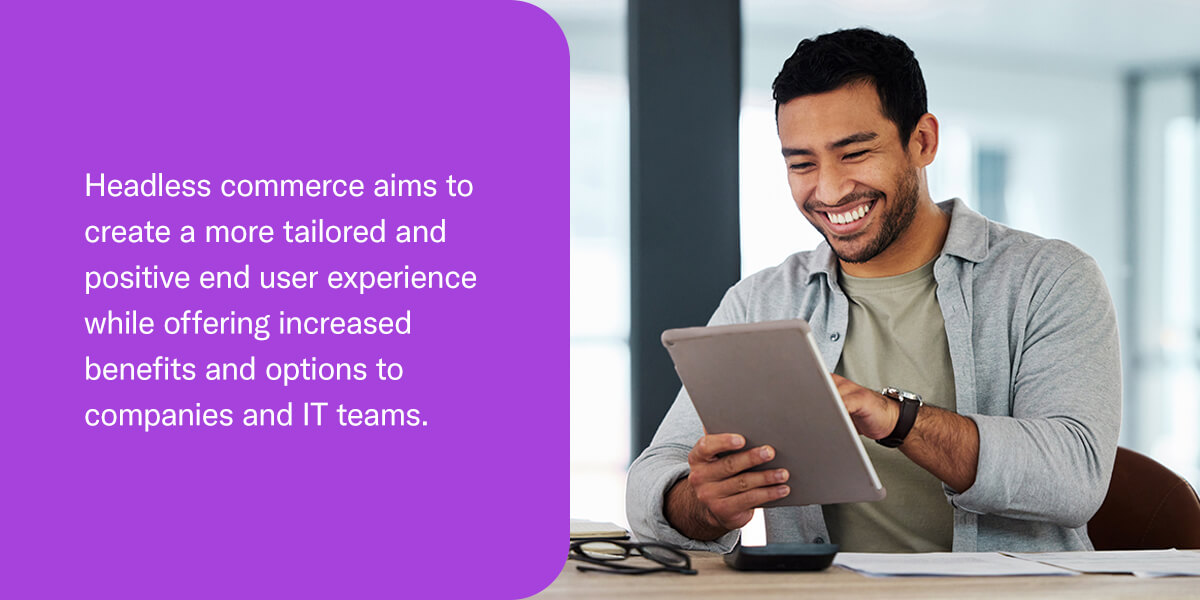 Headless commerce aims to create a more tailored and positive end user experience while offering increased benefits and options to companies and IT teams.